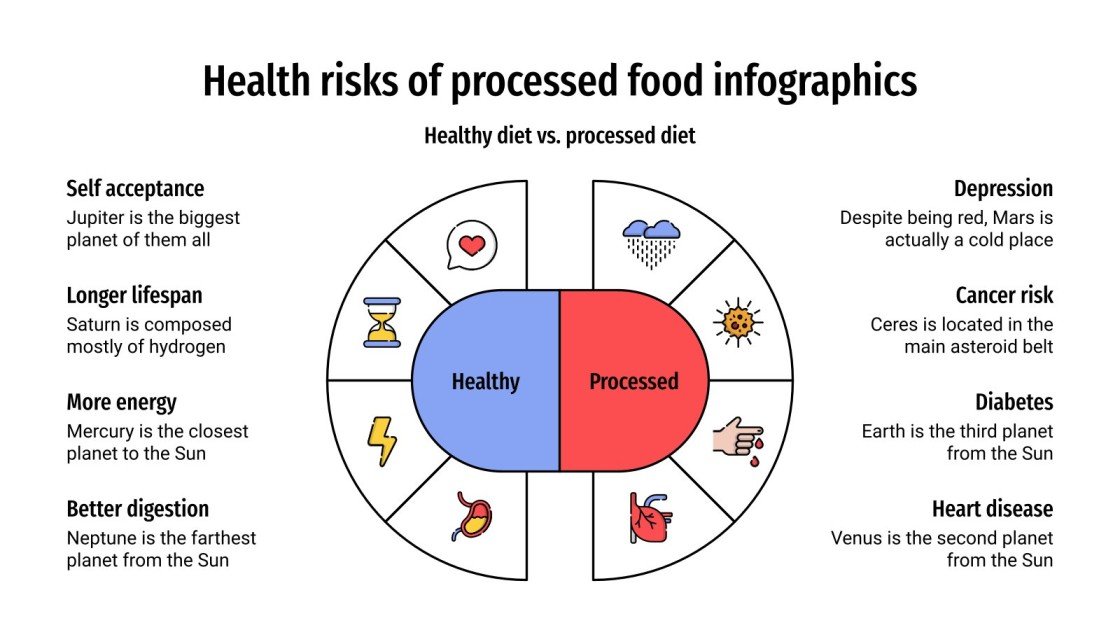 Health risks of processed food infographics

Healthy diet vs. processed diet

Self acceptance
Jupiter is the biggest planet of them all

Longer lifespan
Saturn is composed mostly of hydrogen

More energy
Mercury is the closest planet to the Sun

Better digestion
Neptune is the farthest planet from the Sun

Healthy

Processed

Depression
Despite being red, Mars is actually a cold place

Cancer risk
Ceres is located in the main asteroid belt

Diabetes
Earth is the third planet from the Sun

Heart disease
Venus is the second planet from the Sun